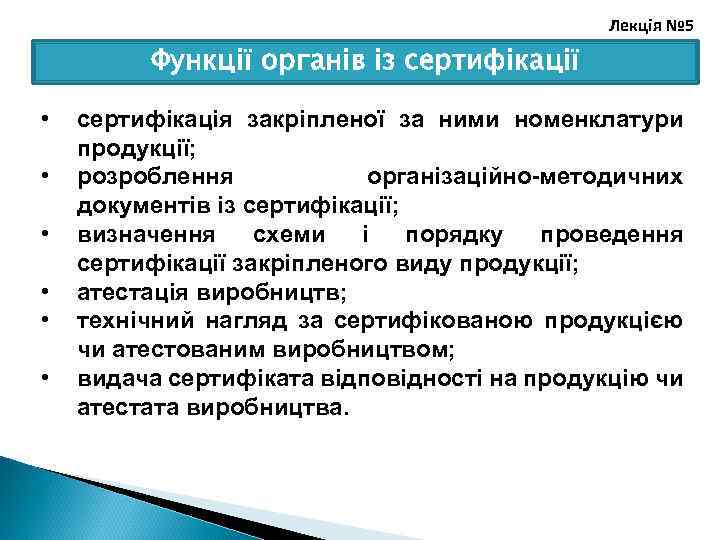 Лекція №5

Функції органів із сертифікації

• сертифікація закріпленої за ними номенклатури продукції;
• розроблення організаційно-методичних документів із сертифікації;
• визначення схеми і порядку проведення сертифікації закріпленого виду продукції;
• атестація виробництв;
• технічний нагляд за сертифікованою продукцією чи атестованим виробництвом;
• видача сертифіката відповідності на продукцію чи атестата виробництва.